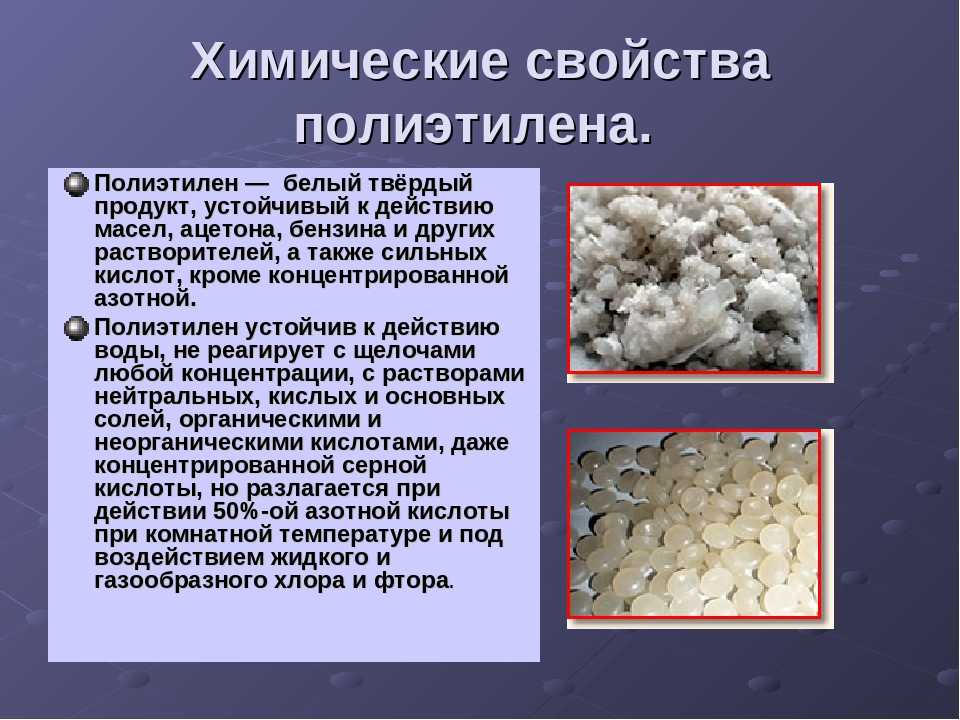 Химические свойства полиэтилена.

Полиэтилен — белый твёрдый продукт, устойчивый к действию масел, ацетона, бензина и других растворителей, а также сильных кислот, кроме концентрированной азотной.

Полиэтилен устойчив к действию воды, не реагирует с щелочами любой концентрации, с растворами нейтральных, кислых и основных солей, органическими и неорганическими кислотами, даже концентрированной серной кислоты, но разлагается при действии 50%-ой азотной кислоты при комнатной температуре и под воздействием жидкого и газообразного хлора и фтора.